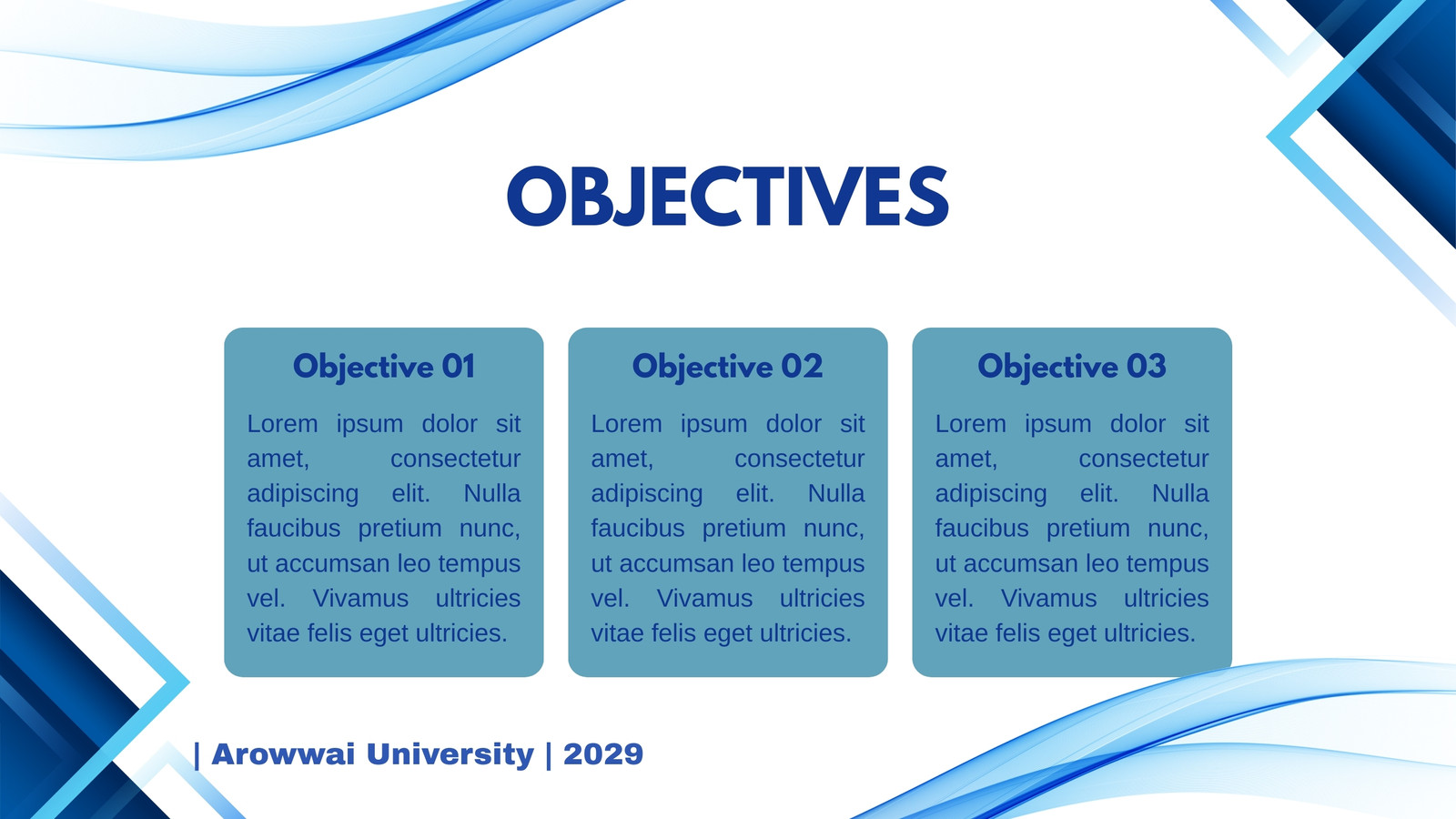 OBJECTIVES

Objective 01

Lorem ipsum dolor sit amet, consectetur adipiscing elit. Nulla faucibus pretium nunc, ut accumsan leo tempus vel. Vivamus ultricies vitae felis eget ultricies.

Objective 02

Lorem ipsum dolor sit amet, consectetur adipiscing elit. Nulla faucibus pretium nunc, ut accumsan leo tempus vel. Vivamus ultricies vitae felis eget ultricies.

Objective 03

Lorem ipsum dolor sit amet, consectetur adipiscing elit. Nulla faucibus pretium nunc, ut accumsan leo tempus vel. Vivamus ultricies vitae felis eget ultricies.

| Arowwai University | 2029